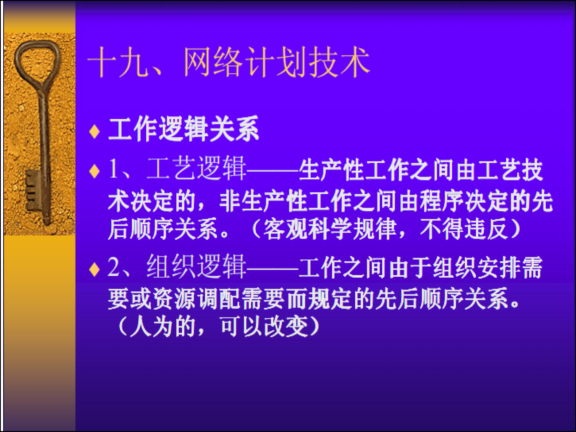 十九、网络计划技术

♦ 工作逻辑关系

♦ 1、工艺逻辑——生产性工作之间由工艺技术决定的，非生产性工作之间由程序决定的先后顺序关系。（客观科学规律，不得违反）

♦ 2、组织逻辑——工作之间由于组织安排需要或资源调配需要而规定的先后顺序关系。（人为的，可以改变）